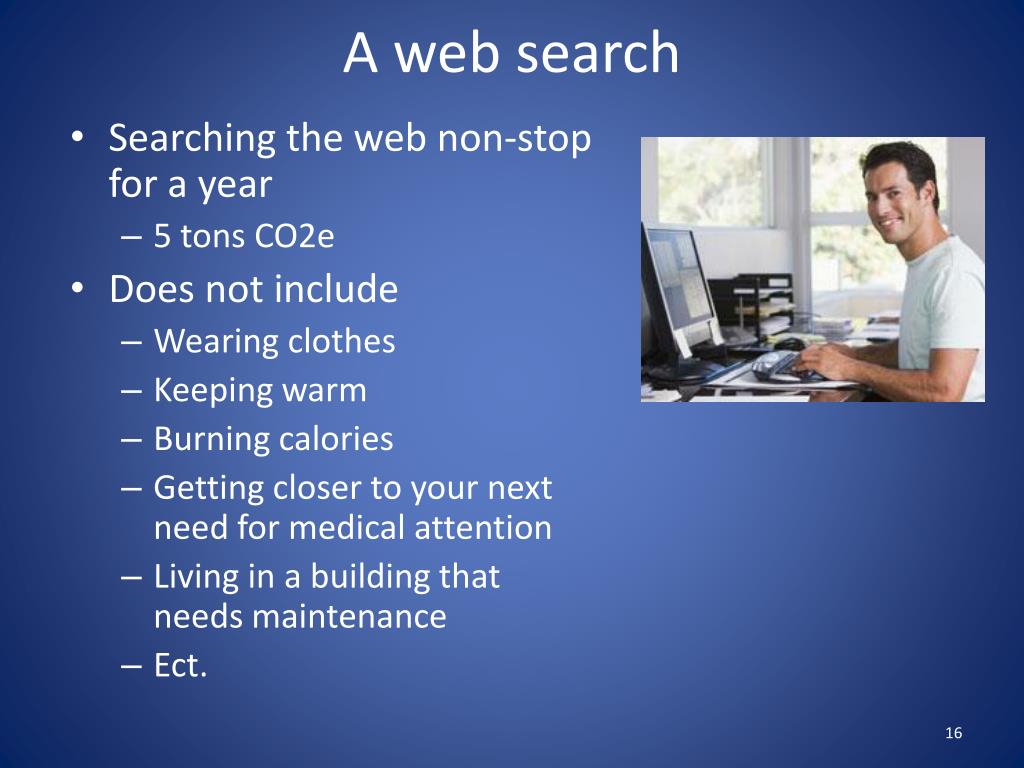 A web search

• Searching the web non-stop for a year
– 5 tons CO2e
• Does not include
– Wearing clothes
– Keeping warm
– Burning calories
– Getting closer to your next need for medical attention
– Living in a building that needs maintenance
– Ect.

16